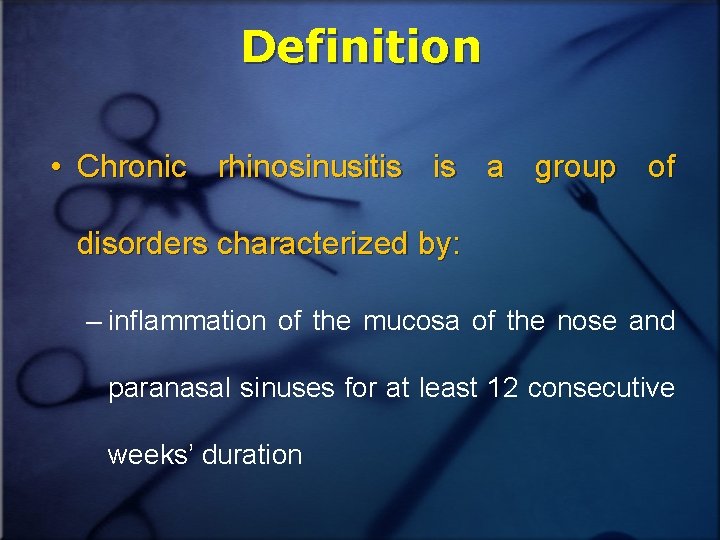 Definition

• Chronic rhinosinusitis is a group of disorders characterized by:

– inflammation of the mucosa of the nose and paranasal sinuses for at least 12 consecutive weeks’ duration